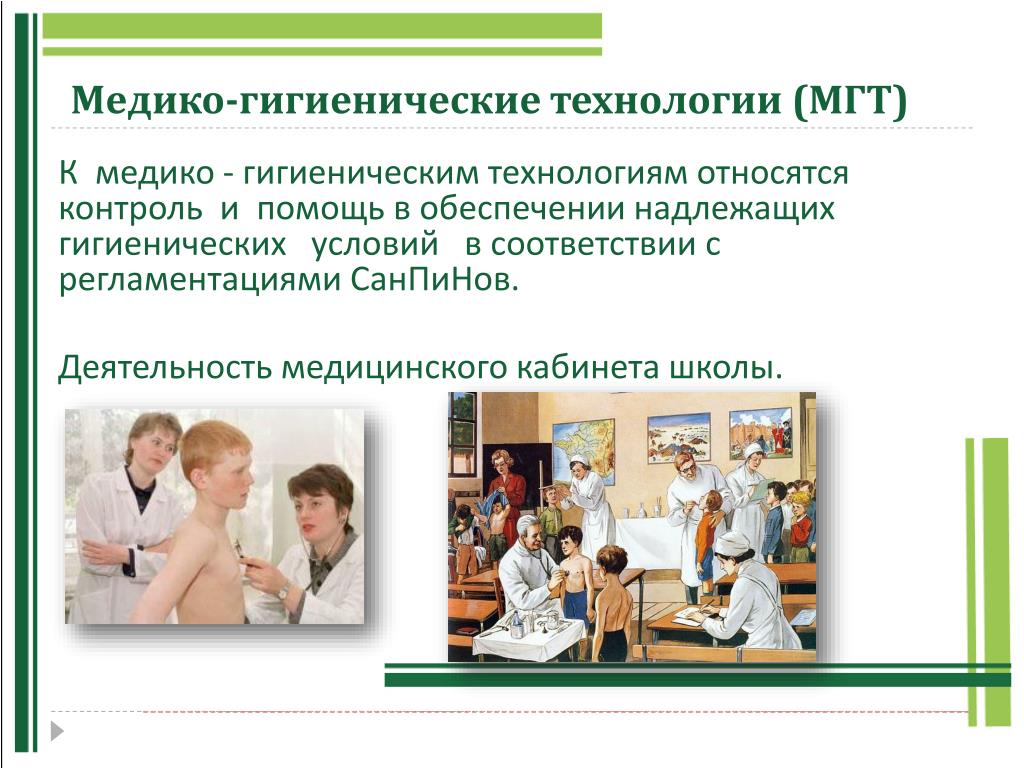 Медико-гигиенические технологии (МГТ)

К медико - гигиеническим технологиям относятся контроль и помощь в обеспечении надлежащих гигиенических условий в соответствии с регламентациями СанПиНов.

Деятельность медицинского кабинета школы.